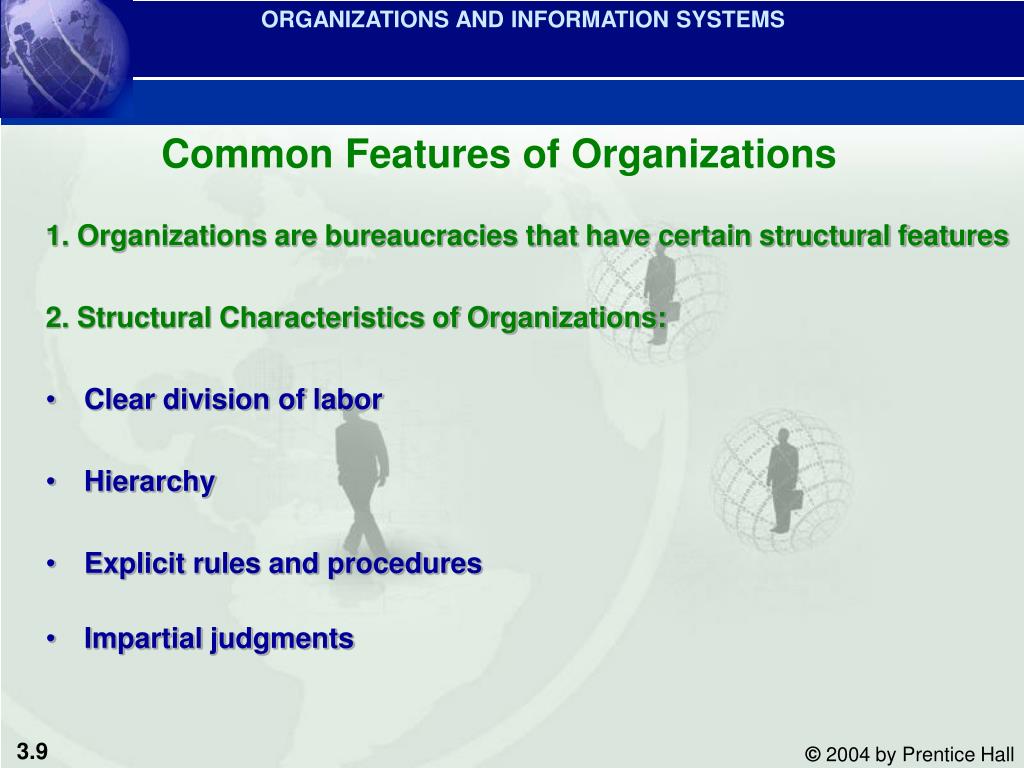 ORGANIZATIONS AND INFORMATION SYSTEMS

Common Features of Organizations

1. Organizations are bureaucracies that have certain structural features

2. Structural Characteristics of Organizations:

• Clear division of labor

• Hierarchy

• Explicit rules and procedures

• Impartial judgments

3.9

© 2004 by Prentice Hall